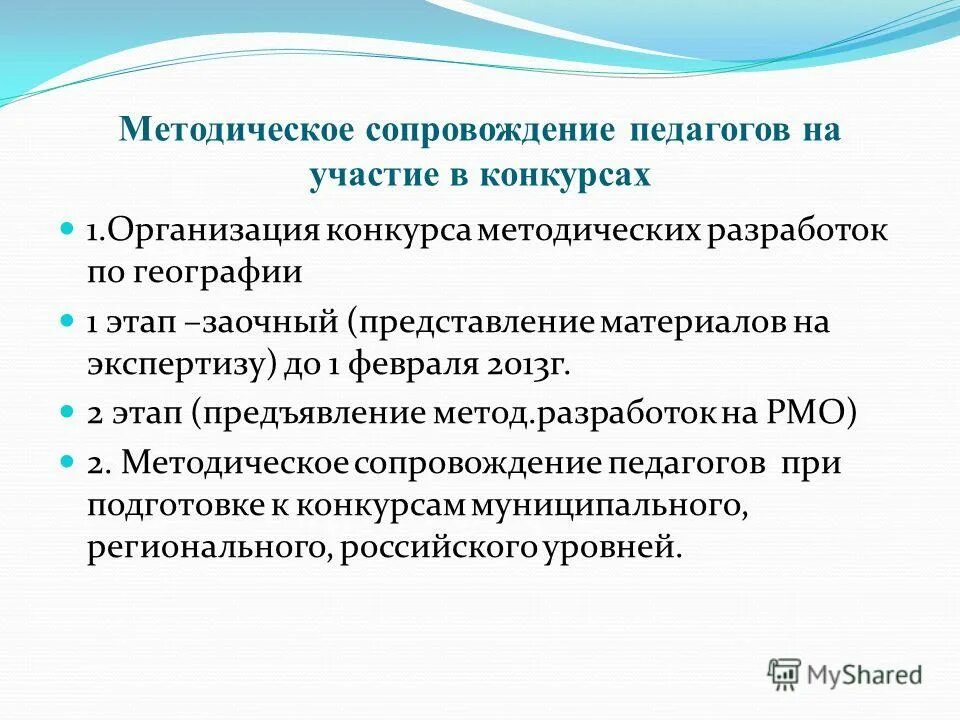 Методическое сопровождение педагогов на участие в конкурсах

1.Организация конкурса методических разработок по географии

1 этап –заочный (представление материалов на экспертизу) до 1 февраля 2013г.

2 этап (предъявление метод.разработок на РМО)

2. Методическое сопровождение педагогов при подготовке к конкурсам муниципального, регионального, российского уровней.

MyShared